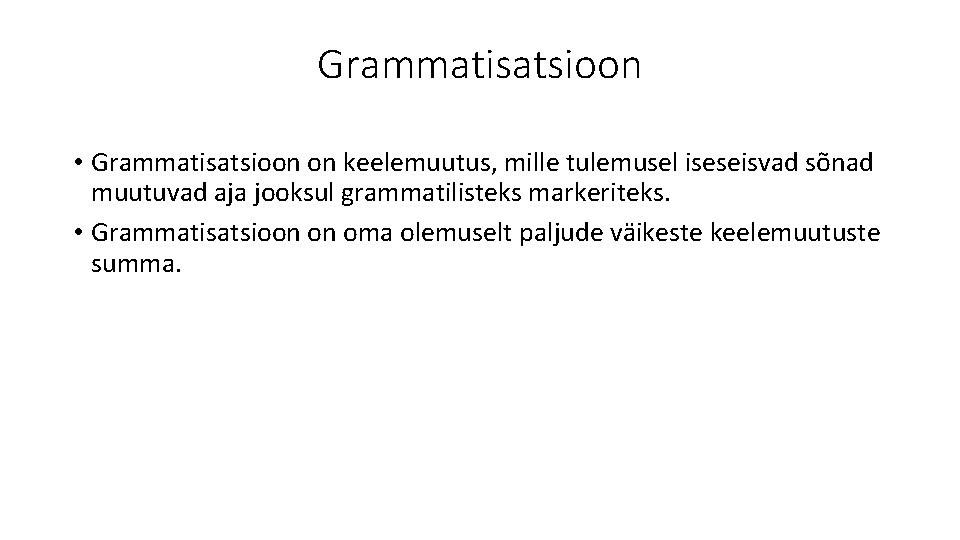 Grammatisatsioon

• Grammatisatsioon on keelemuutus, mille tulemusel iseseisvad sõnad muutuvad aja jooksul grammatilisteks markeriteks.

• Grammatisatsioon on oma olemuselt paljude väikeste keelemuutuste summa.